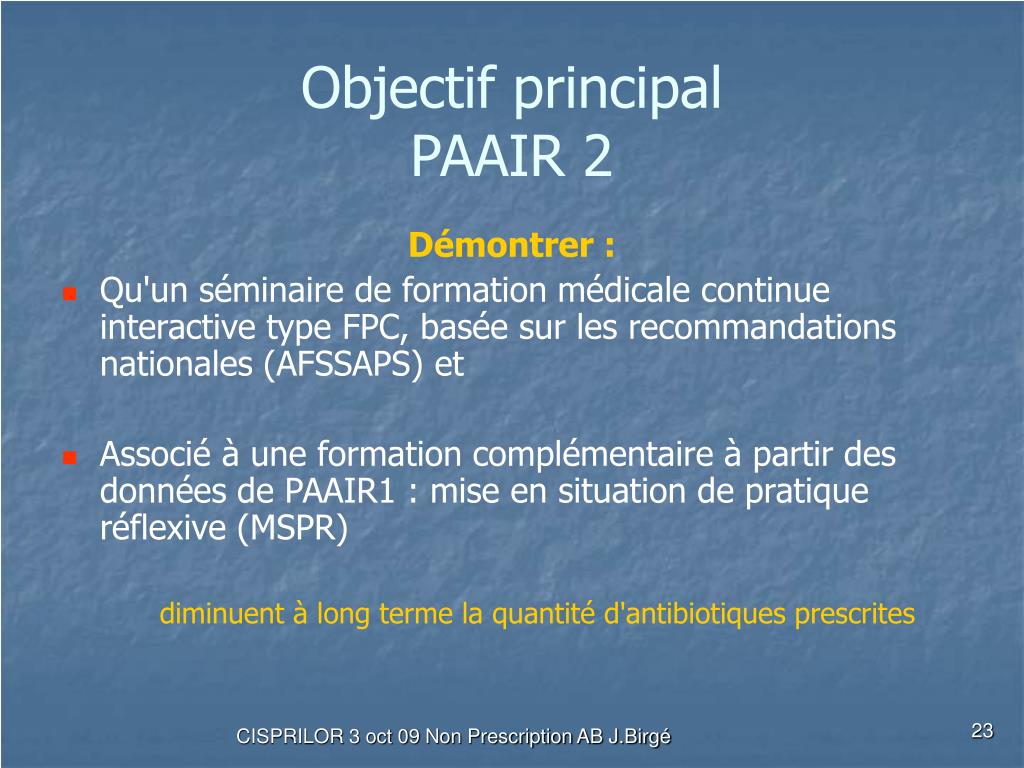 Objectif principal
PAAIR 2

Démontrer :

Qu'un séminaire de formation médicale continue interactive type FPC, basée sur les recommandations nationales (AFSSAPS) et

Associé à une formation complémentaire à partir des données de PAAIR1 : mise en situation de pratique réflexive (MSPR)

diminuent à long terme la quantité d'antibiotiques prescrites

CISPRILOR 3 oct 09 Non Prescription AB J.Birgé

23